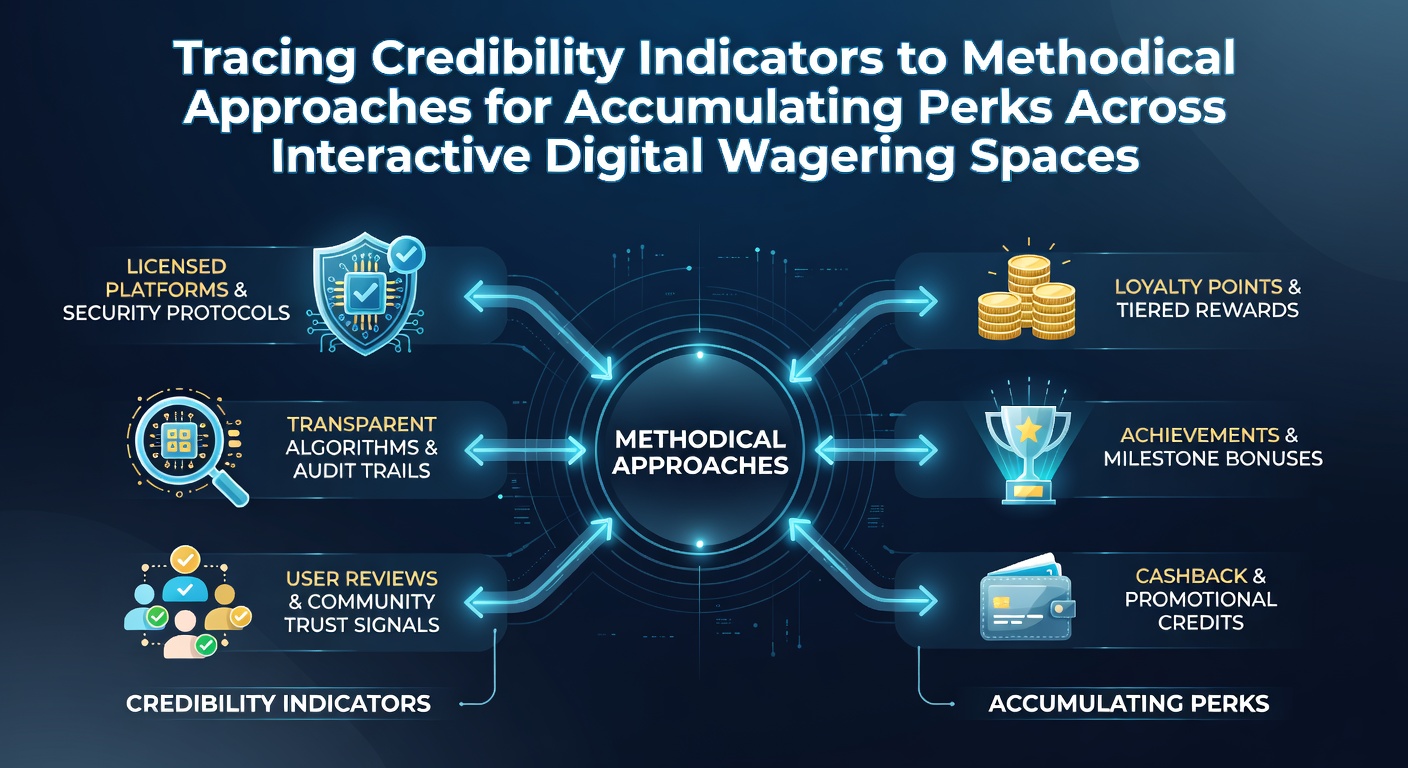 Tracing Credibility Indicators to Methodical Approaches for Accumulating Perks Across Interactive Digital Wagering Spaces

LICENSED PLATFORMS & SECURITY PROTOCOLS

TRANSPARENT ALGORITHMS & AUDIT TRAILS

USER REVIEWS & COMMUNITY TRUST SIGNALS

CREDIBILITY INDICATORS

METHODICAL APPROACHES

LOYALTY POINTS & TIERED REWARDS

ACHIEVEMENTS & MILESTONE BONUSES

CASHBACK & PROMOTIONAL CREDITS

ACCUMULATING PERKS